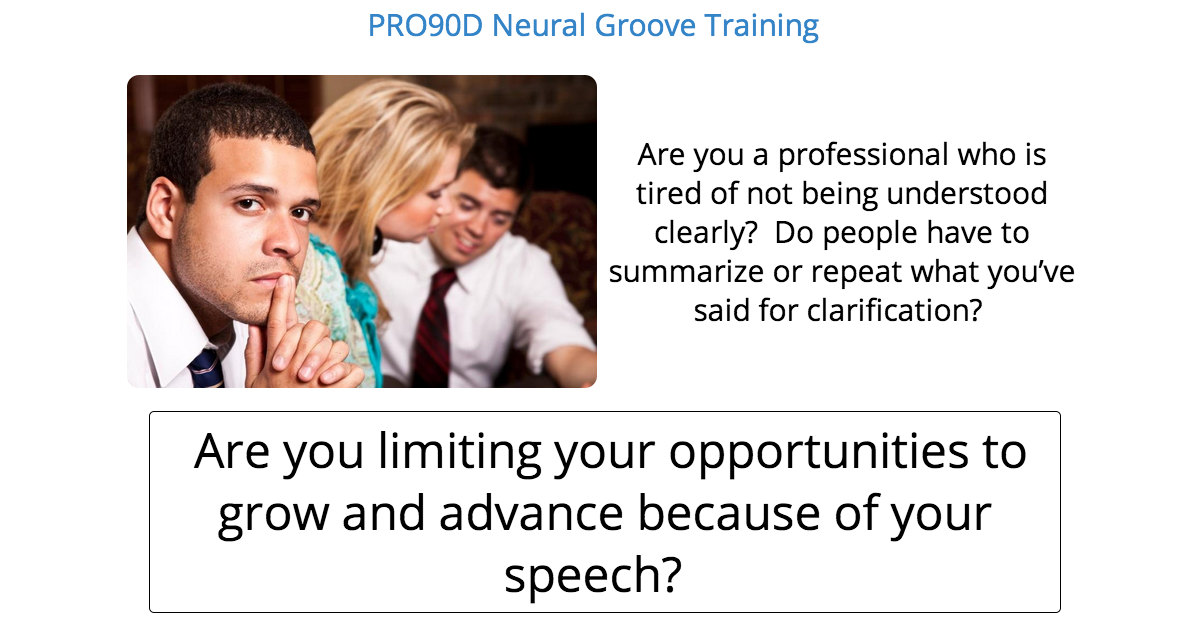 PRO90D Neural Groove Training

Are you a professional who is tired of not being understood clearly?  Do people have to summarize or repeat what you've said for clarification?

Are you limiting your opportunities to grow and advance because of your speech?